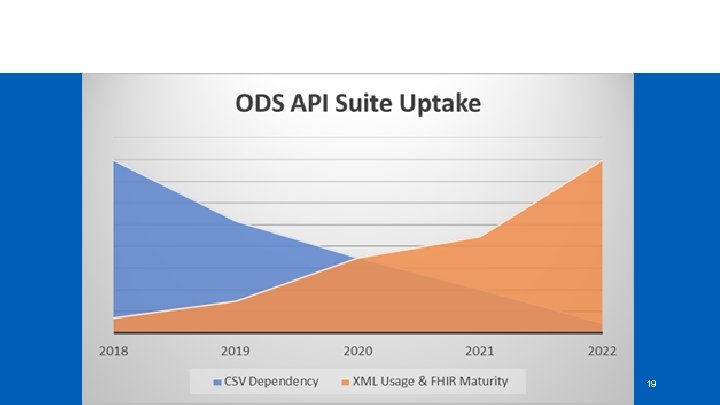 ODS API Suite Uptake

2018
2019
2020
2021
2022

CSV Dependency
XML Usage & FHIR Maturity

19